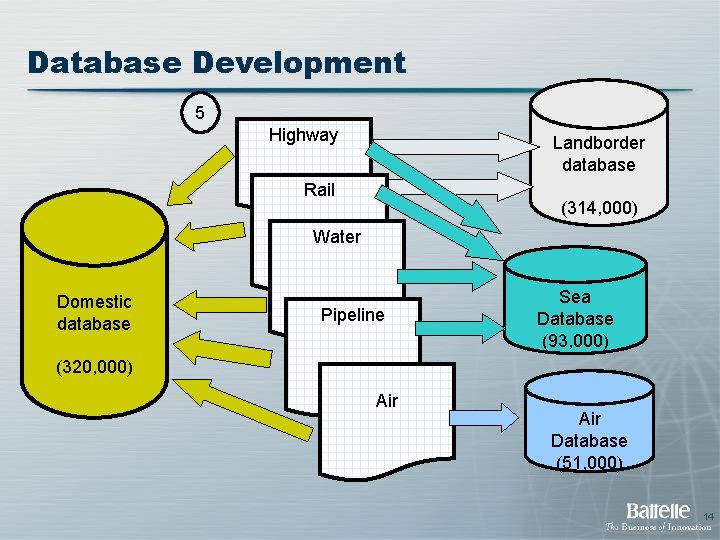 Database Development

5

Highway

Rail

Water

Pipeline

Air

Domestic database

(320,000)

Landborder database

(314,000)

Sea Database (93,000)

Air Database (51,000)

Battelle
The Business of Innovation

14